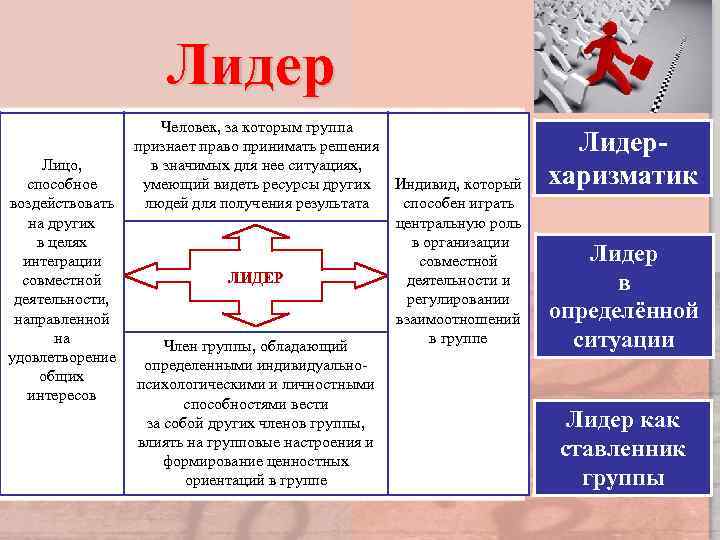 Лидер

Лицо, способное воздействовать на других в целях интеграции совместной деятельности, направленной на удовлетворение общих интересов

Человек, за которым группа признает право принимать решения в значимых для нее ситуациях, умеющий видеть ресурсы других людей для получения результата

ЛИДЕР

Член группы, обладающий определенными индивидуально-психологическими и личностными способностями вести за собой других членов группы, влиять на групповые настроения и формирование ценностных ориентаций в группе

Индивид, который способен играть центральную роль в организации совместной деятельности и регулировании взаимоотношений в группе

Лидер-харизматик

Лидер в определённой ситуации

Лидер как ставленник группы